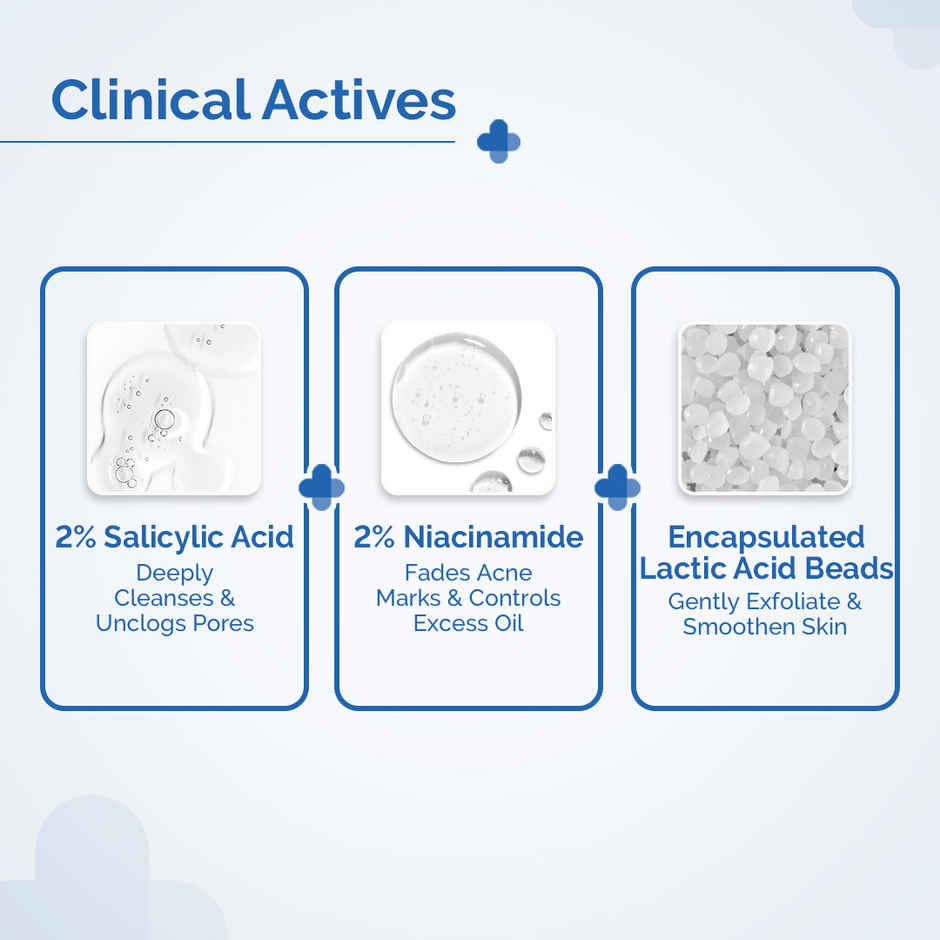 Clinical Actives

2% Salicylic Acid
Deeply Cleanses & Unclogs Pores

2% Niacinamide
Fades Acne Marks & Controls Excess Oil

Encapsulated Lactic Acid Beads
Gently Exfoliate & Smoothen Skin